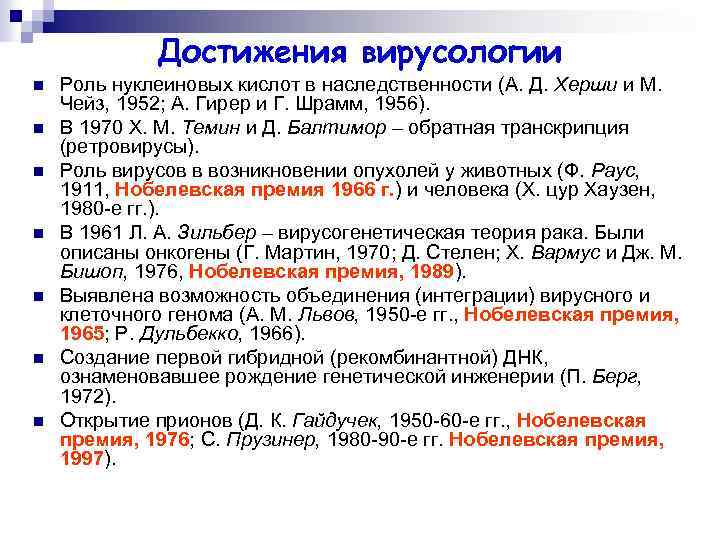 Достижения вирусологии

Роль нуклеиновых кислот в наследственности (А. Д. Херши и М. Чейз, 1952; А. Гирер и Г. Шрамм, 1956).

В 1970 Х. М. Темин и Д. Балтимор – обратная транскрипция (ретровирусы).

Роль вирусов в возникновении опухолей у животных (Ф. Раус, 1911, Нобелевская премия 1966 г.) и человека (Х. цур Хаузен, 1980-е гг.).

В 1961 Л. А. Зильбер – вирусогенетическая теория рака. Были описаны онкогены (Г. Мартин, 1970; Д. Стелен; Х. Вармус и Дж. М. Бишоп, 1976, Нобелевская премия, 1989).

Выявлена возможность объединения (интеграции) вирусного и клеточного генома (А. М. Львов, 1950-е гг., Нобелевская премия, 1965; Р. Дульбекко, 1966).

Создание первой гибридной (рекомбинантной) ДНК, ознаменовавшее рождение генетической инженерии (П. Берг, 1972).

Открытие прионов (Д. К. Гайдучек, 1950-60-е гг., Нобелевская премия, 1976; С. Прузинер, 1980-90-е гг. Нобелевская премия, 1997).